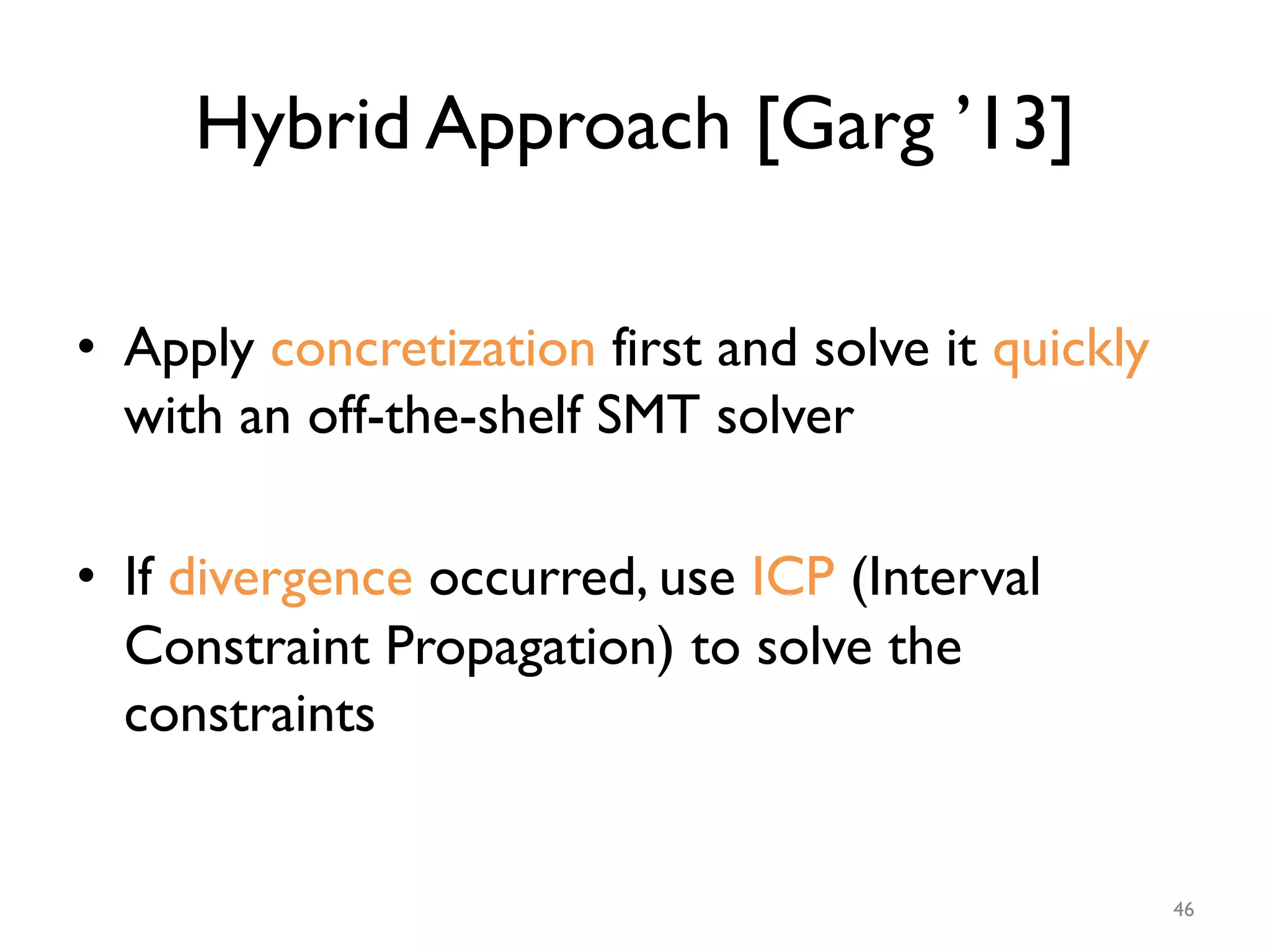 Hybrid Approach [Garg '13]

• Apply concretization first and solve it quickly with an off-the-shelf SMT solver

• If divergence occurred, use ICP (Interval Constraint Propagation) to solve the constraints

46